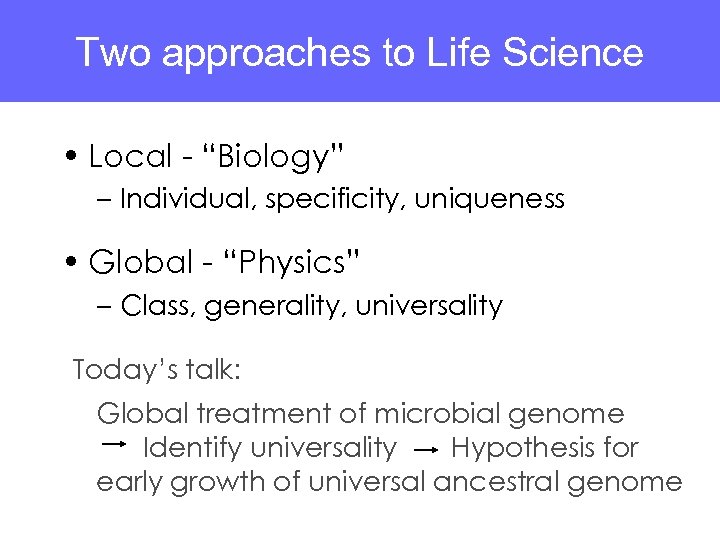 Two approaches to Life Science

• Local - “Biology”
– Individual, specificity, uniqueness

• Global - “Physics”
– Class, generality, universality

Today’s talk:

Global treatment of microbial genome → Identify universality → Hypothesis for early growth of universal ancestral genome